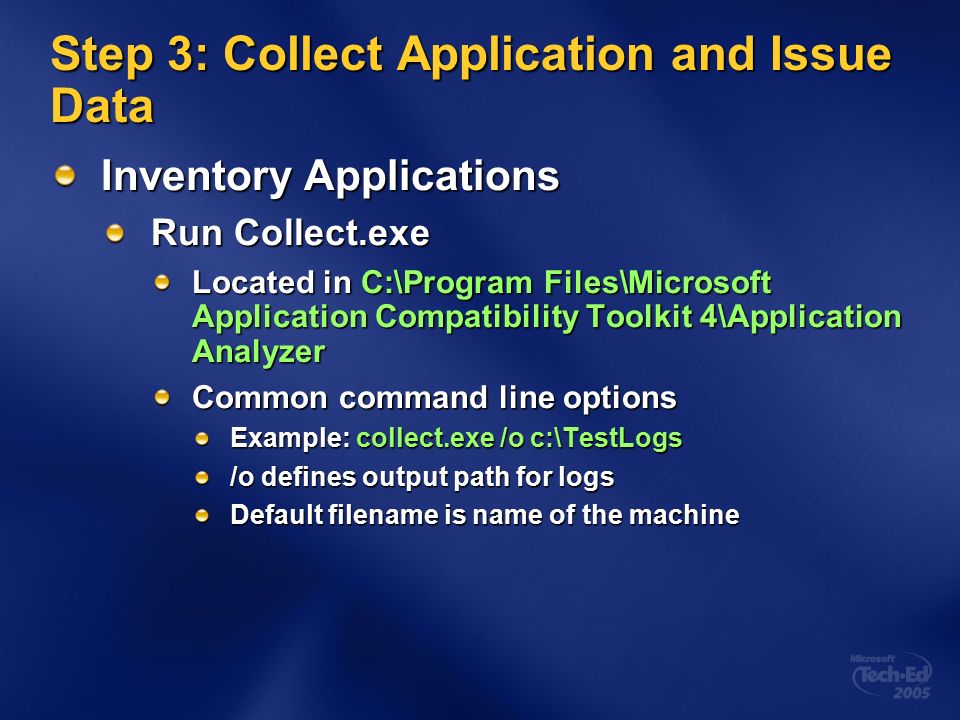 Step 3: Collect Application and Issue Data

Inventory Applications

Run Collect.exe

Located in C:\Program Files\Microsoft Application Compatibility Toolkit 4\Application Analyzer

Common command line options

Example: collect.exe /o c:\TestLogs

/o defines output path for logs

Default filename is name of the machine

Microsoft Tech·Ed 2005